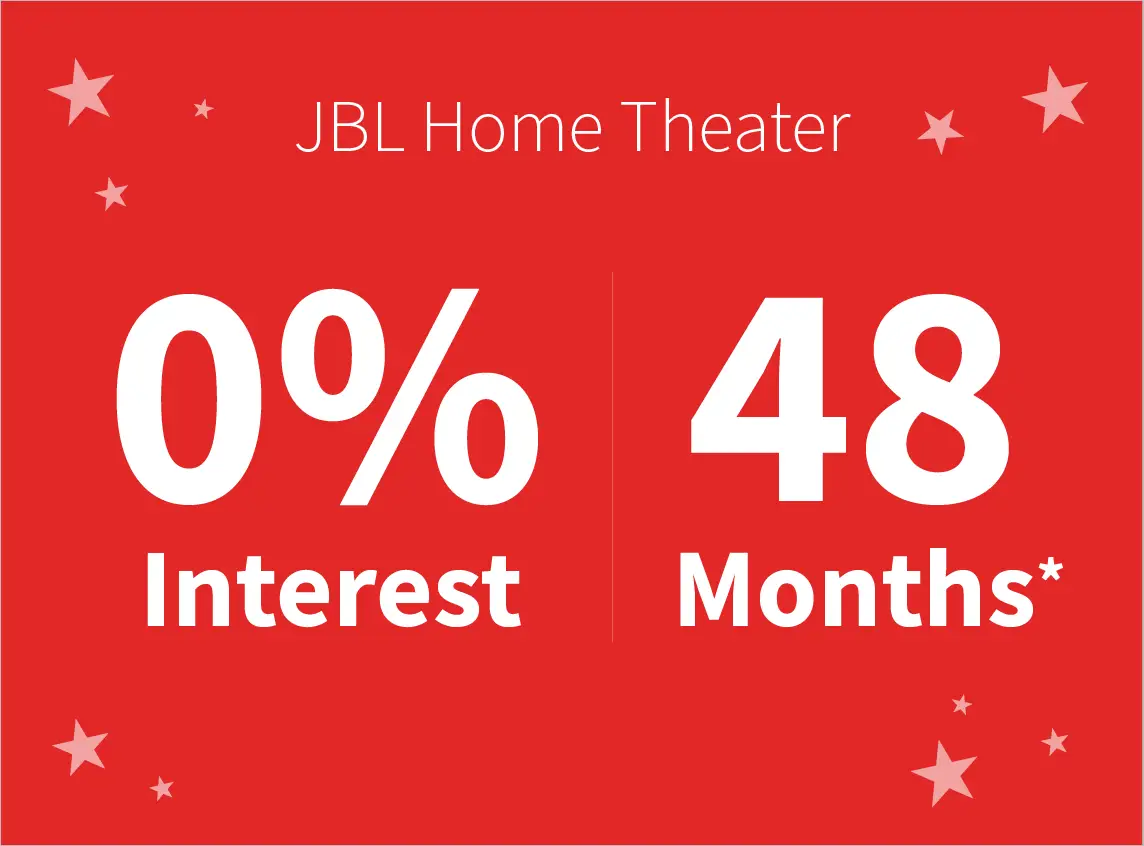 JBL Home Theater

0%
Interest

48
Months*